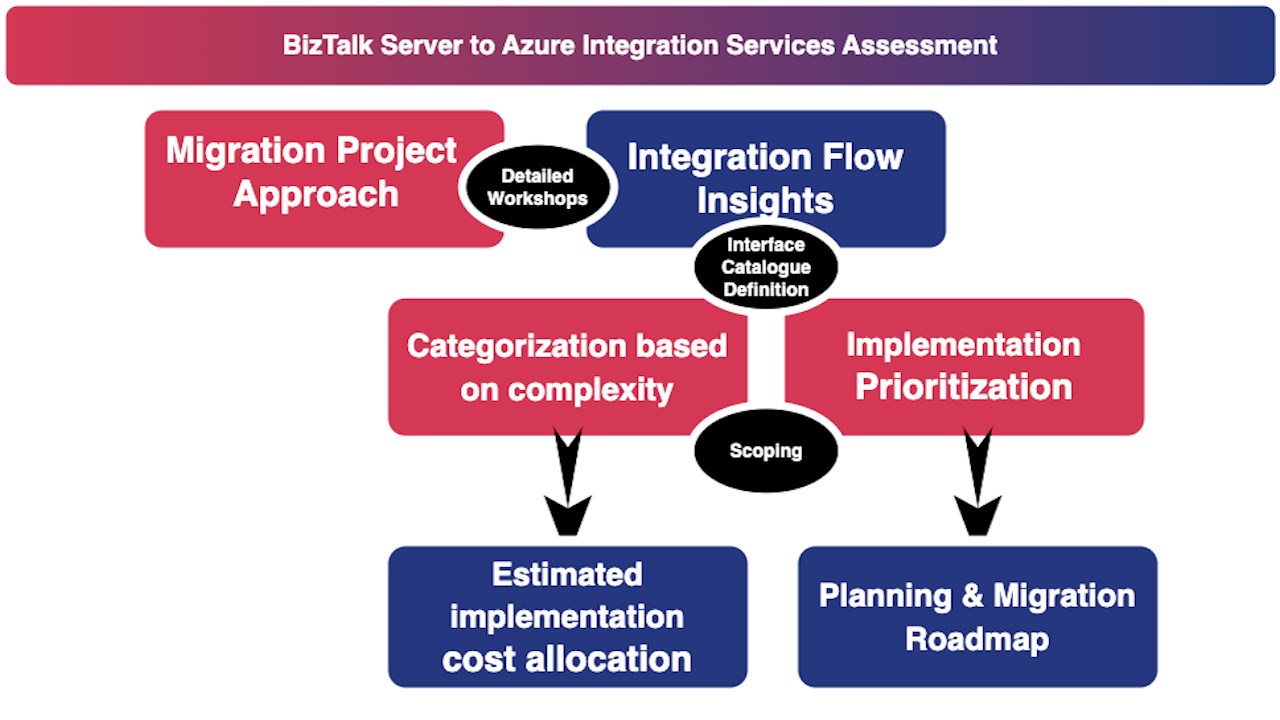 BizTalk Server to Azure Integration Services Assessment

Migration Project Approach

Detailed Workshops

Integration Flow Insights

Interface Catalogue Definition

Categorization based on complexity

Implementation Prioritization

Scoping

Estimated implementation cost allocation

Planning & Migration Roadmap